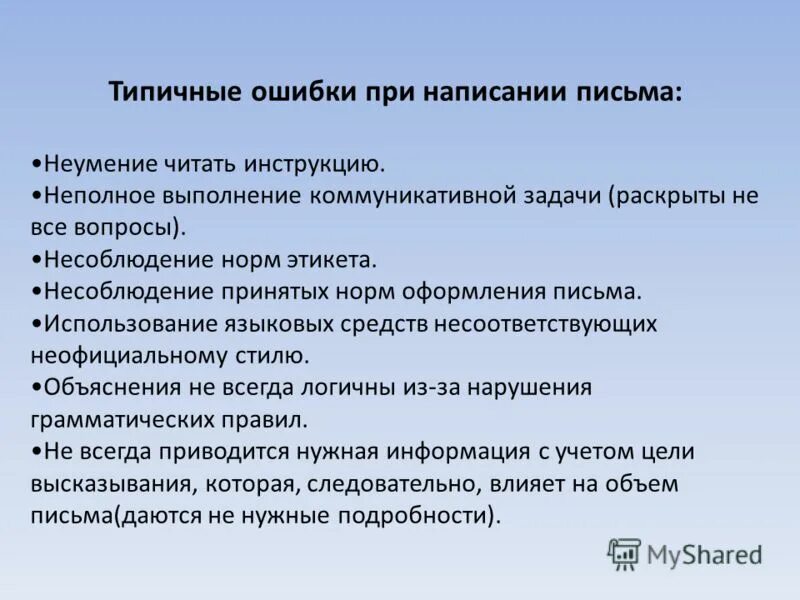 Типичные ошибки при написании письма:

•Неумение читать инструкцию.
•Неполное выполнение коммуникативной задачи (раскрыты не все вопросы).
•Несоблюдение норм этикета.
•Несоблюдение принятых норм оформления письма.
•Использование языковых средств несоответствующих неофициальному стилю.
•Объяснения не всегда логичны из-за нарушения грамматических правил.
•Не всегда приводится нужная информация с учетом цели высказывания, которая, следовательно, влияет на объем письма(даются не нужные подробности).

MyShared